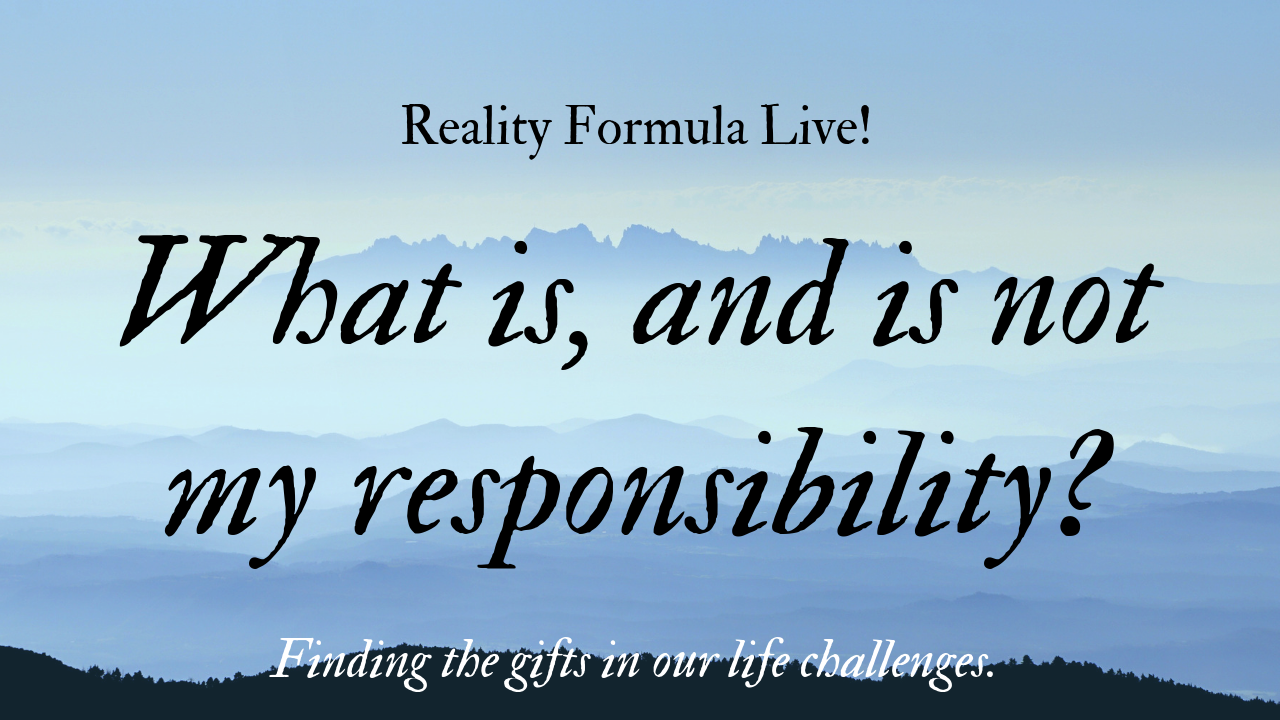 Reality Formula Live!

What is, and is not my responsibility?

Finding the gifts in our life challenges.